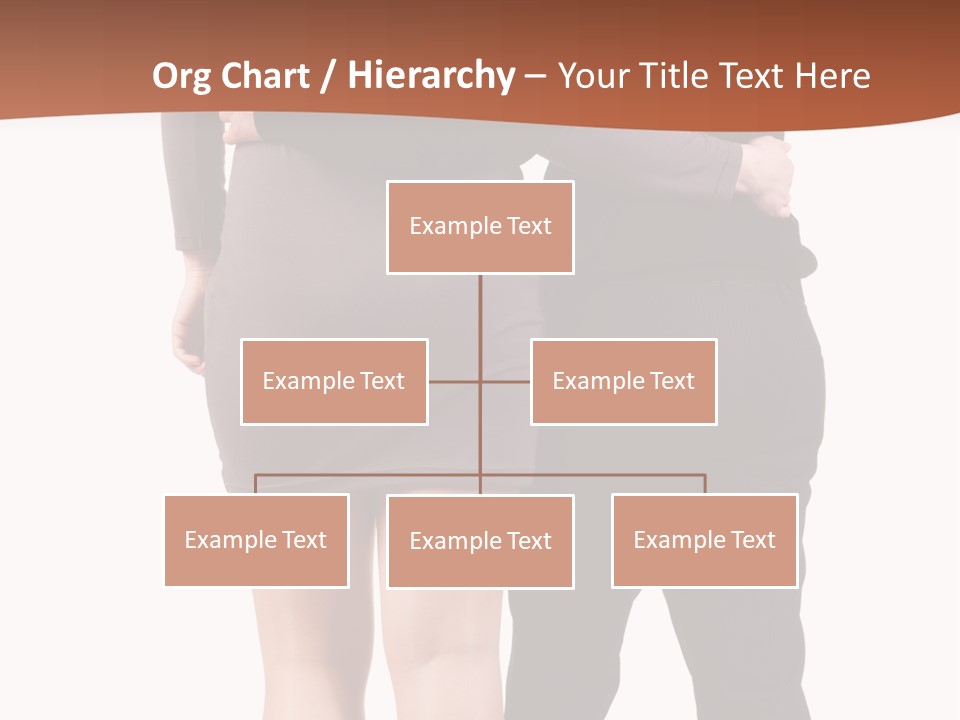 Org Chart / Hierarchy – Your Title Text Here

Example Text

Example Text

Example Text

Example Text

Example Text

Example Text